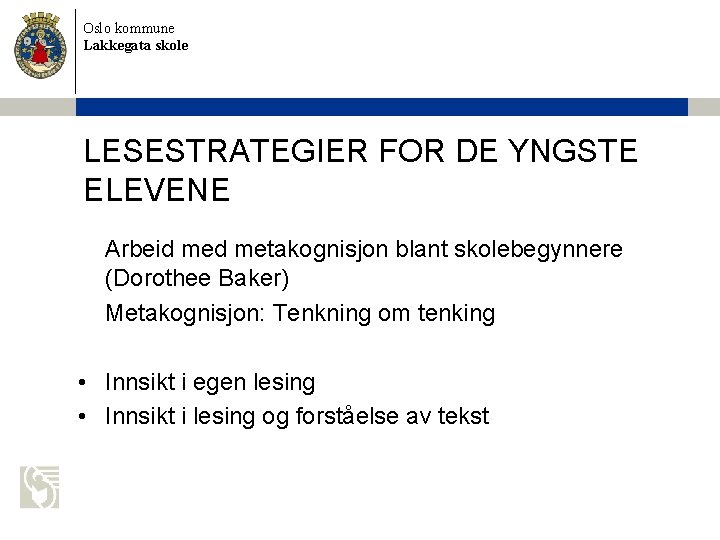 Oslo kommune
Lakkegata skole

LESESTRATEGIER FOR DE YNGSTE ELEVENE

Arbeid med metakognisjon blant skolebegynnere (Dorothee Baker)

Metakognisjon: Tenkning om tenking

• Innsikt i egen lesing
• Innsikt i lesing og forståelse av tekst